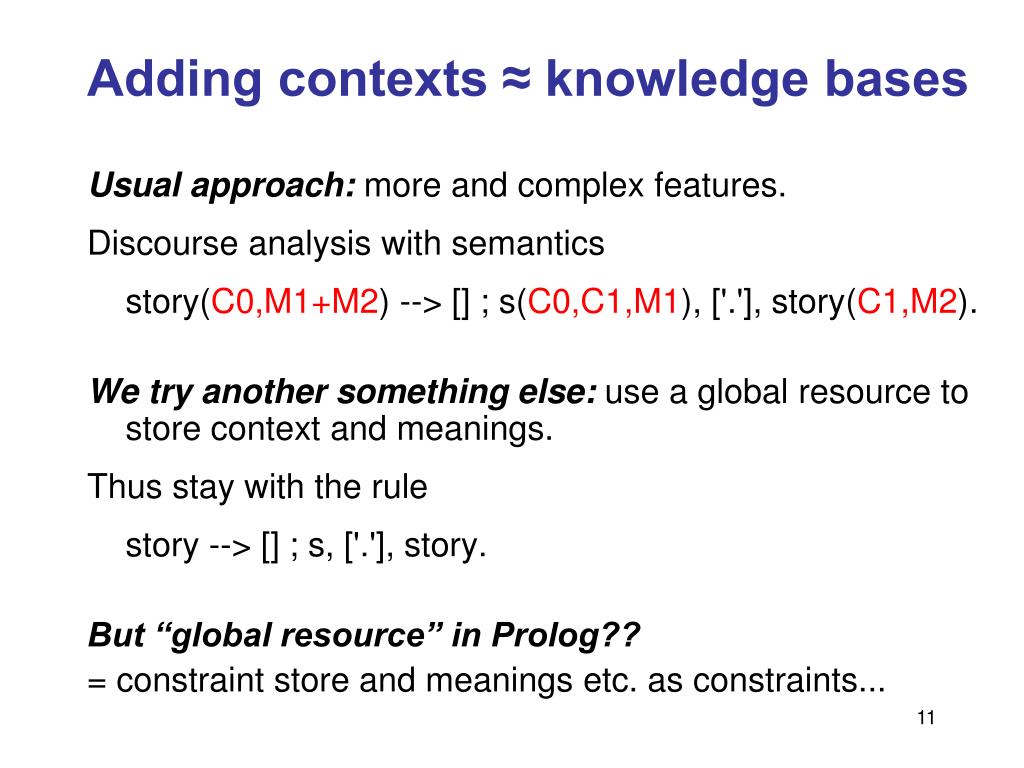 Adding contexts ≈ knowledge bases

Usual approach: more and complex features.

Discourse analysis with semantics

story(C0,M1+M2) --> [] ; s(C0,C1,M1), ['.'], story(C1,M2).

We try another something else: use a global resource to store context and meanings.

Thus stay with the rule

story --> [] ; s, ['.'], story.

But “global resource” in Prolog??

= constraint store and meanings etc. as constraints...

11